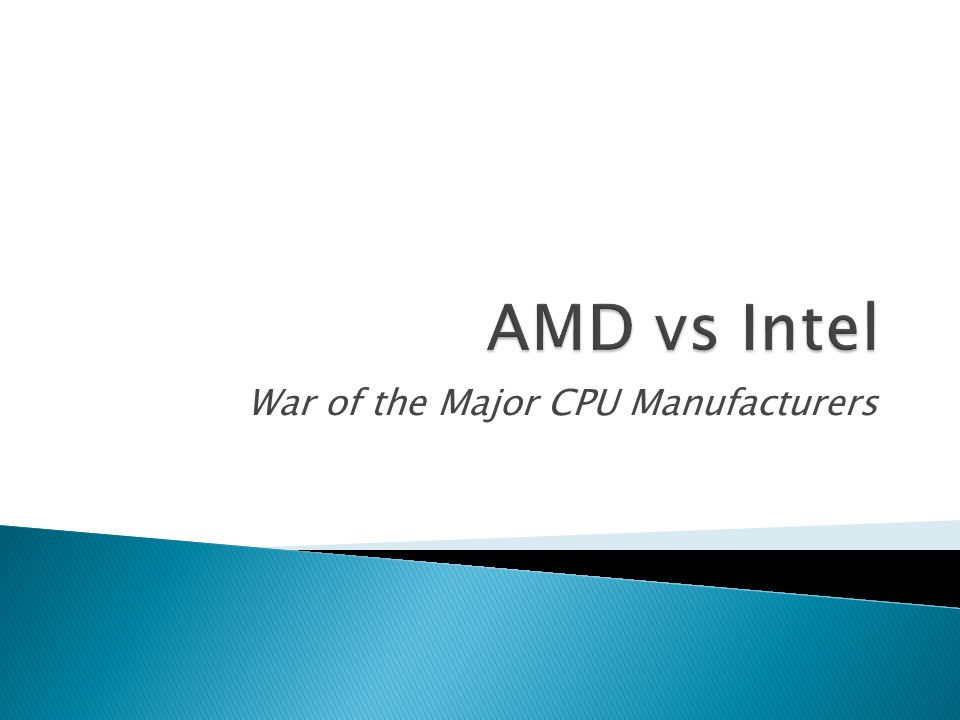 AMD vs Intel

War of the Major CPU Manufacturers